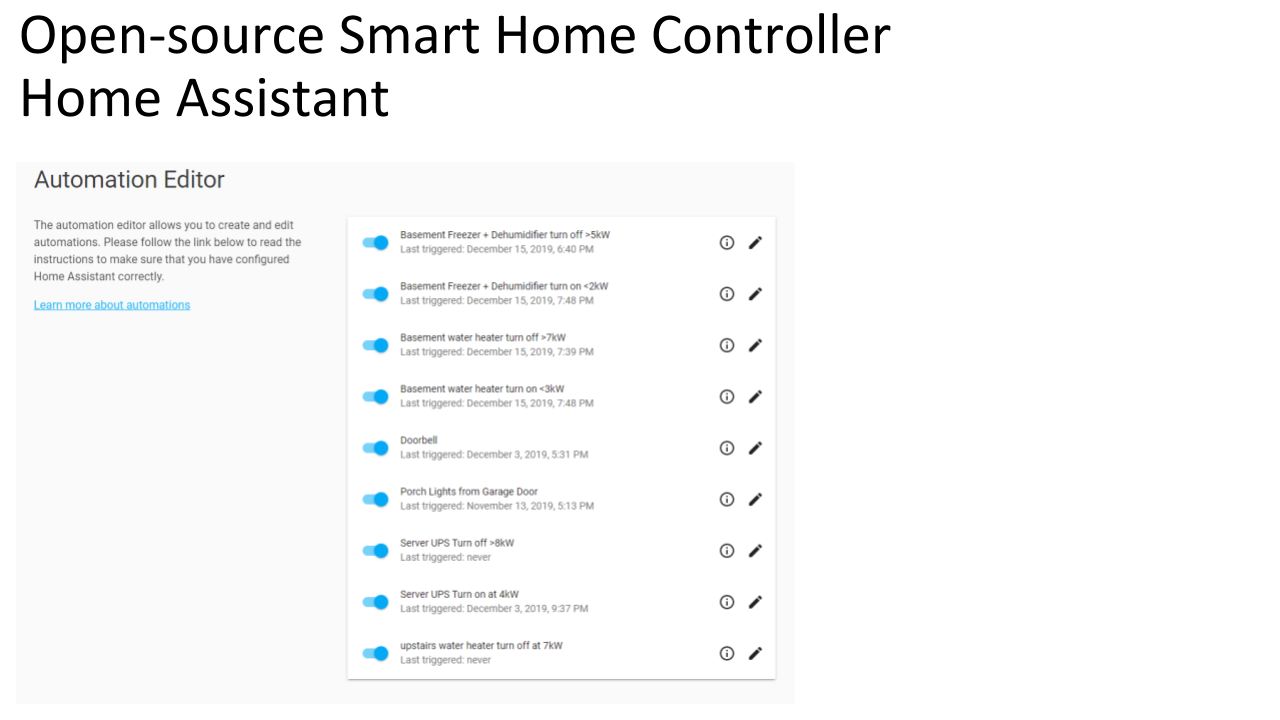 Open-source Smart Home Controller
Home Assistant

Automation Editor

The automation editor allows you to create and edit automations. Please follow the link below to read the instructions to make sure that you have configured Home Assistant correctly.

Learn more about automations

Basement Freezer + Dehumidifier turn off >5kW
Last triggered: December 15, 2019, 6:40 PM

Basement Freezer + Dehumidifier turn on <2kW
Last triggered: December 15, 2019, 7:48 PM

Basement water heater turn off >7kW
Last triggered: December 15, 2019, 7:39 PM

Basement water heater turn on <3kW
Last triggered: December 15, 2019, 7:48 PM

Doorbell
Last triggered: December 3, 2019, 5:31 PM

Porch Lights from Garage Door
Last triggered: November 13, 2019, 5:13 PM

Server UPS Turn off >8kW
Last triggered: never

Server UPS Turn on at 4kW
Last triggered: December 3, 2019, 9:37 PM

upstairs water heater turn off at 7kW
Last triggered: never